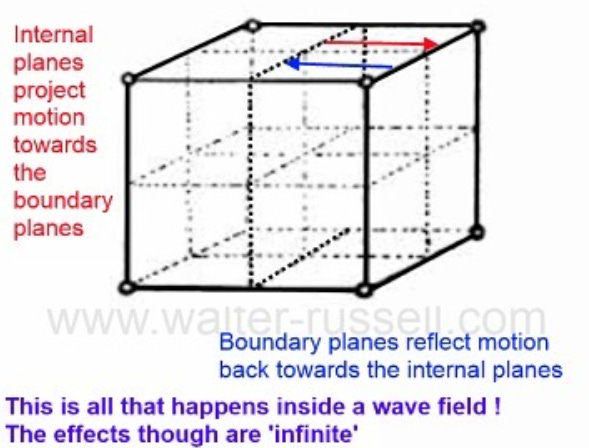 Internal planes project motion towards the boundary planes

www.walter-russell.com

Boundary planes reflect motion back towards the internal planes

This is all that happens inside a wave field ! The effects though are 'infinite'